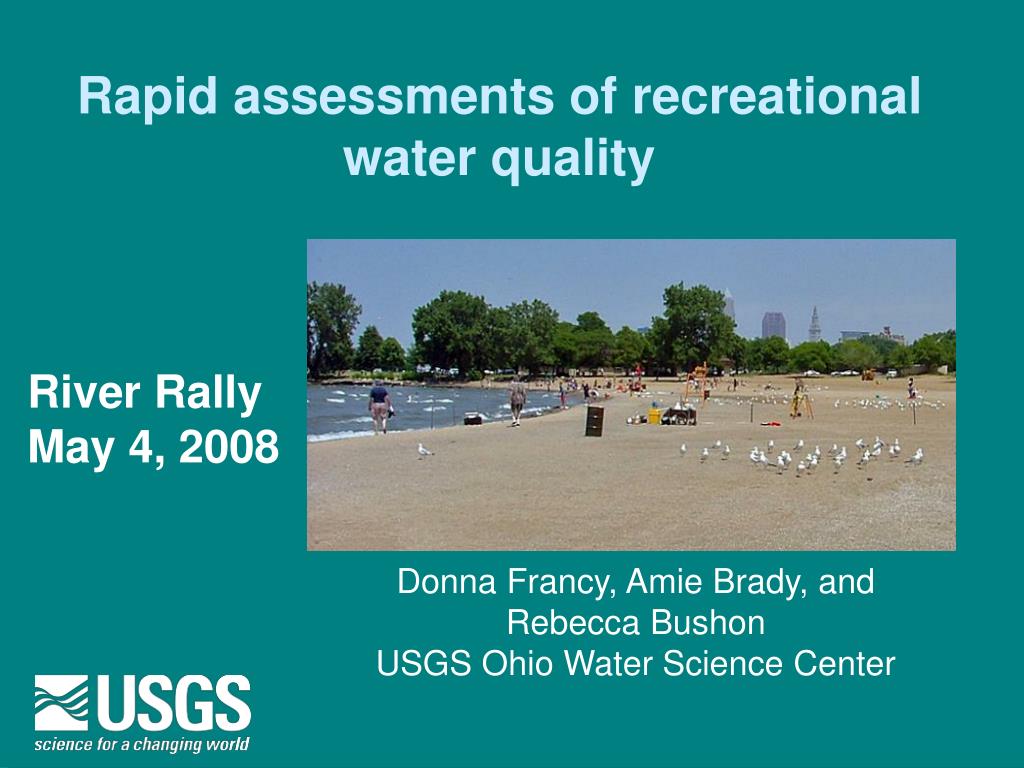 Rapid assessments of recreational water quality

River Rally
May 4, 2008

Donna Francy, Amie Brady, and Rebecca Bushon
USGS Ohio Water Science Center

USGS
science for a changing world